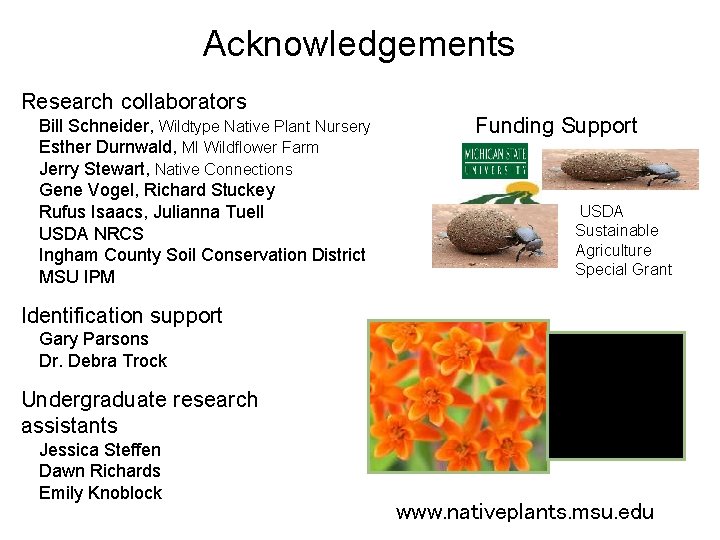 Acknowledgements

Research collaborators
Bill Schneider, Wildtype Native Plant Nursery
Esther Durnwald, MI Wildflower Farm
Jerry Stewart, Native Connections
Gene Vogel, Richard Stuckey
Rufus Isaacs, Julianna Tuell
USDA NRCS
Ingham County Soil Conservation District
MSU IPM

Identification support
Gary Parsons
Dr. Debra Trock

Undergraduate research assistants
Jessica Steffen
Dawn Richards
Emily Knoblock

Funding Support

MICHIGAN STATE UNIVERSITY

USDA Sustainable Agriculture Special Grant

www.nativeplants.msu.edu